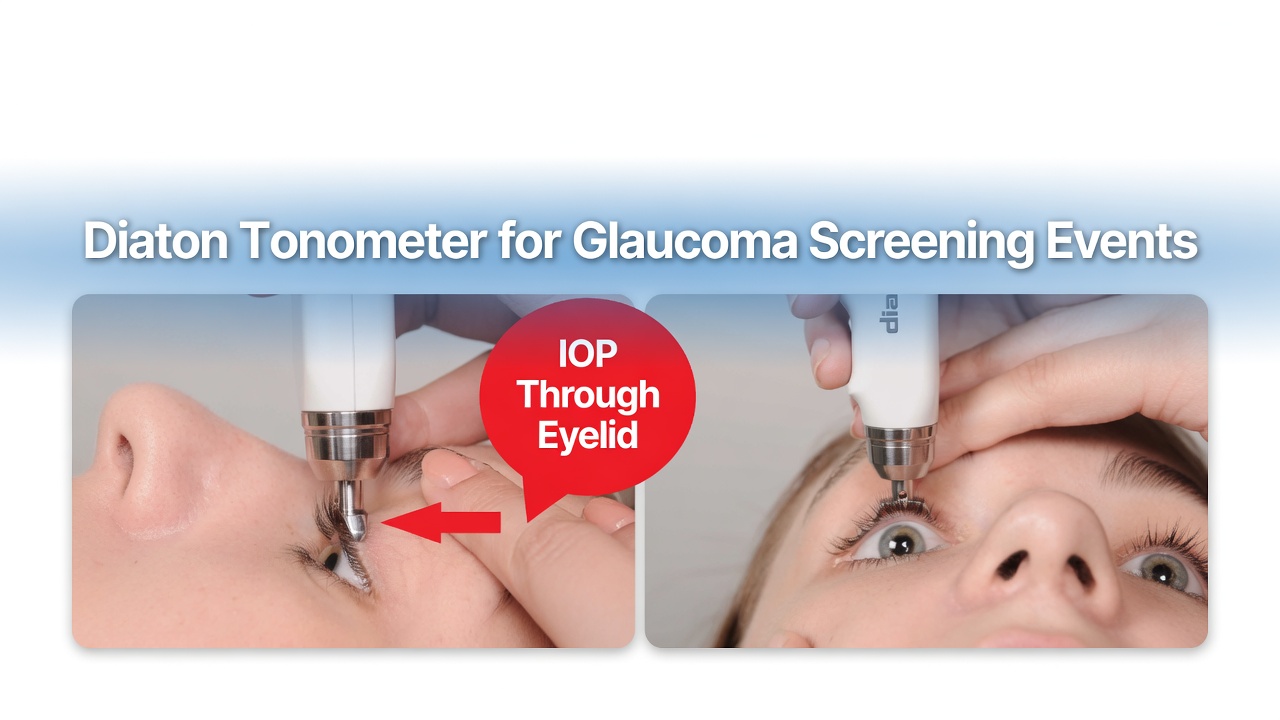 Diaton Tonometer for Glaucoma Screening Events

IOP Through Eyelid

dia